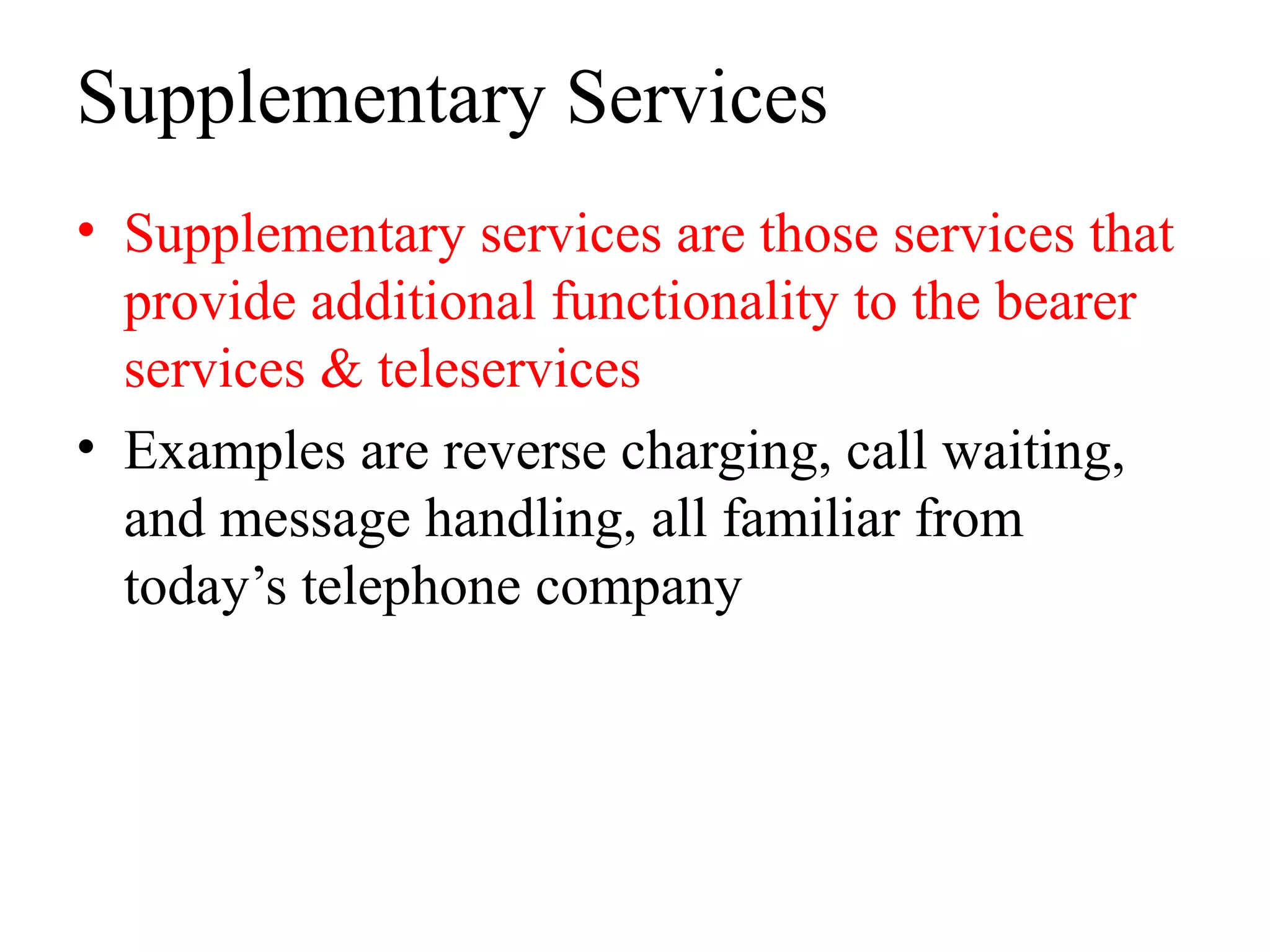 Supplementary Services

• Supplementary services are those services that provide additional functionality to the bearer services & teleservices

• Examples are reverse charging, call waiting, and message handling, all familiar from today’s telephone company